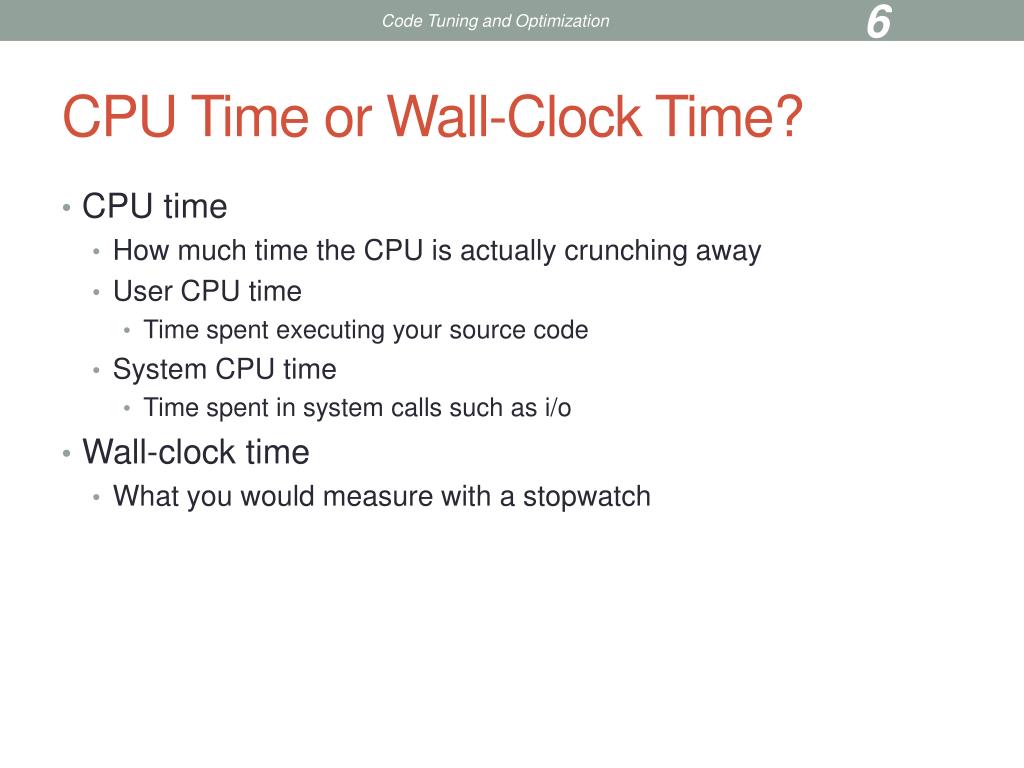 Code Tuning and Optimization

6

CPU Time or Wall-Clock Time?

• CPU time
  • How much time the CPU is actually crunching away
  • User CPU time
    • Time spent executing your source code
  • System CPU time
    • Time spent in system calls such as i/o
• Wall-clock time
  • What you would measure with a stopwatch